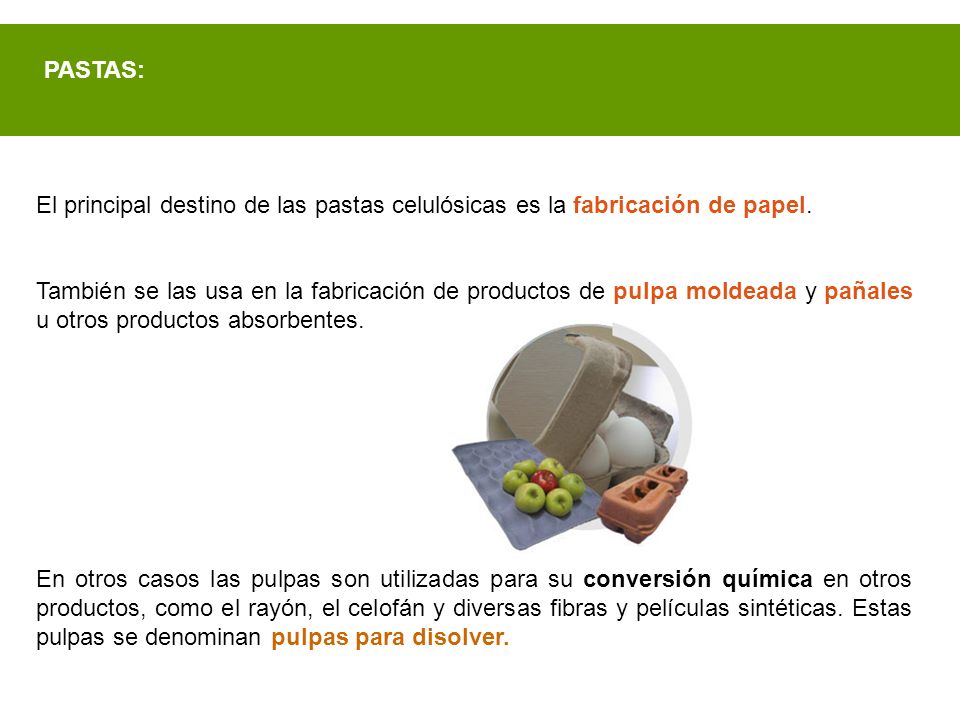 PASTAS:

El principal destino de las pastas celulósicas es la fabricación de papel.

También se las usa en la fabricación de productos de pulpa moldeada y pañales u otros productos absorbentes.

En otros casos las pulpas son utilizadas para su conversión química en otros productos, como el rayón, el celofán y diversas fibras y películas sintéticas. Estas pulpas se denominan pulpas para disolver.